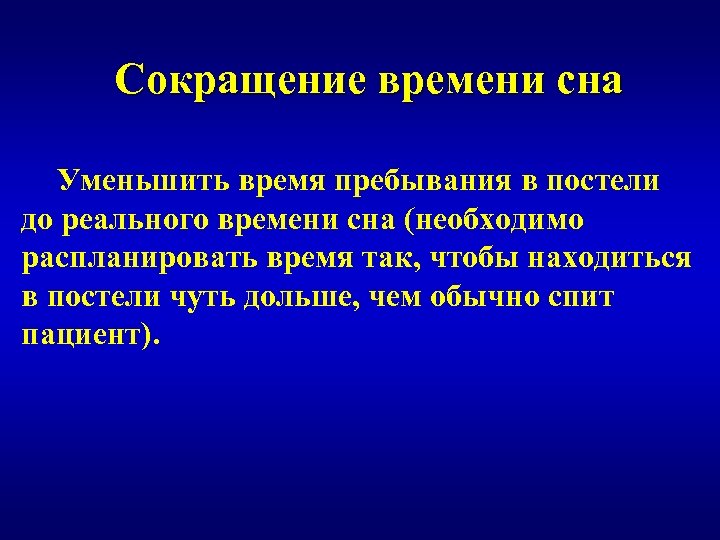 Сокращение времени сна

Уменьшить время пребывания в постели до реального времени сна (необходимо распланировать время так, чтобы находиться в постели чуть дольше, чем обычно спит пациент).